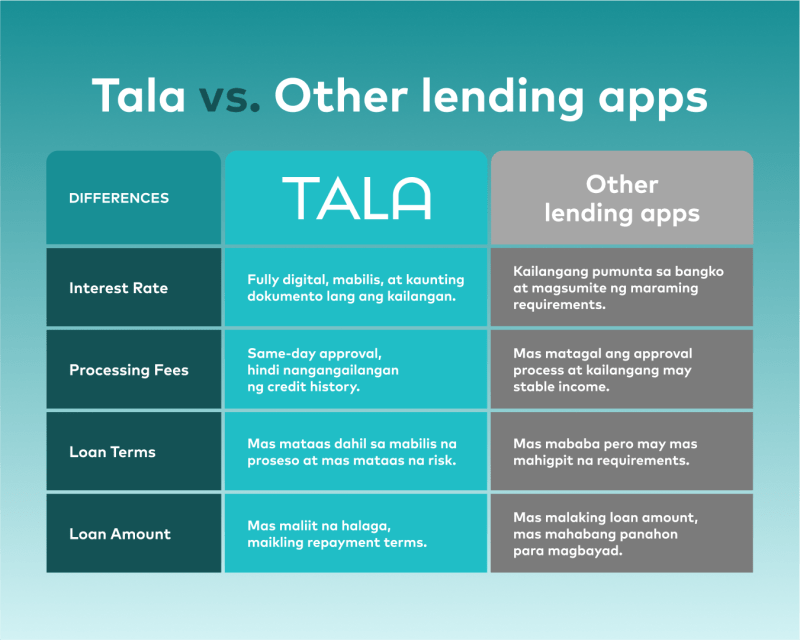 Tala vs. Other lending apps

| DIFFERENCES | TALA | Other lending apps |
|---|---|---|
| Interest Rate | Fully digital, mabilis, at kaunting dokumento lang ang kailangan. | Kailangang pumunta sa bangko at magsumite ng maraming requirements. |
| Processing Fees | Same-day approval, hindi nangangailangan ng credit history. | Mas matagal ang approval process at kailangang may stable income. |
| Loan Terms | Mas mataas dahil sa mabilis na proseso at mas mataas na risk. | Mas mababa pero may mas mahigpit na requirements. |
| Loan Amount | Mas maliit na halaga, maikling repayment terms. | Mas malaking loan amount, mas mahabang panahon para magbayad. |